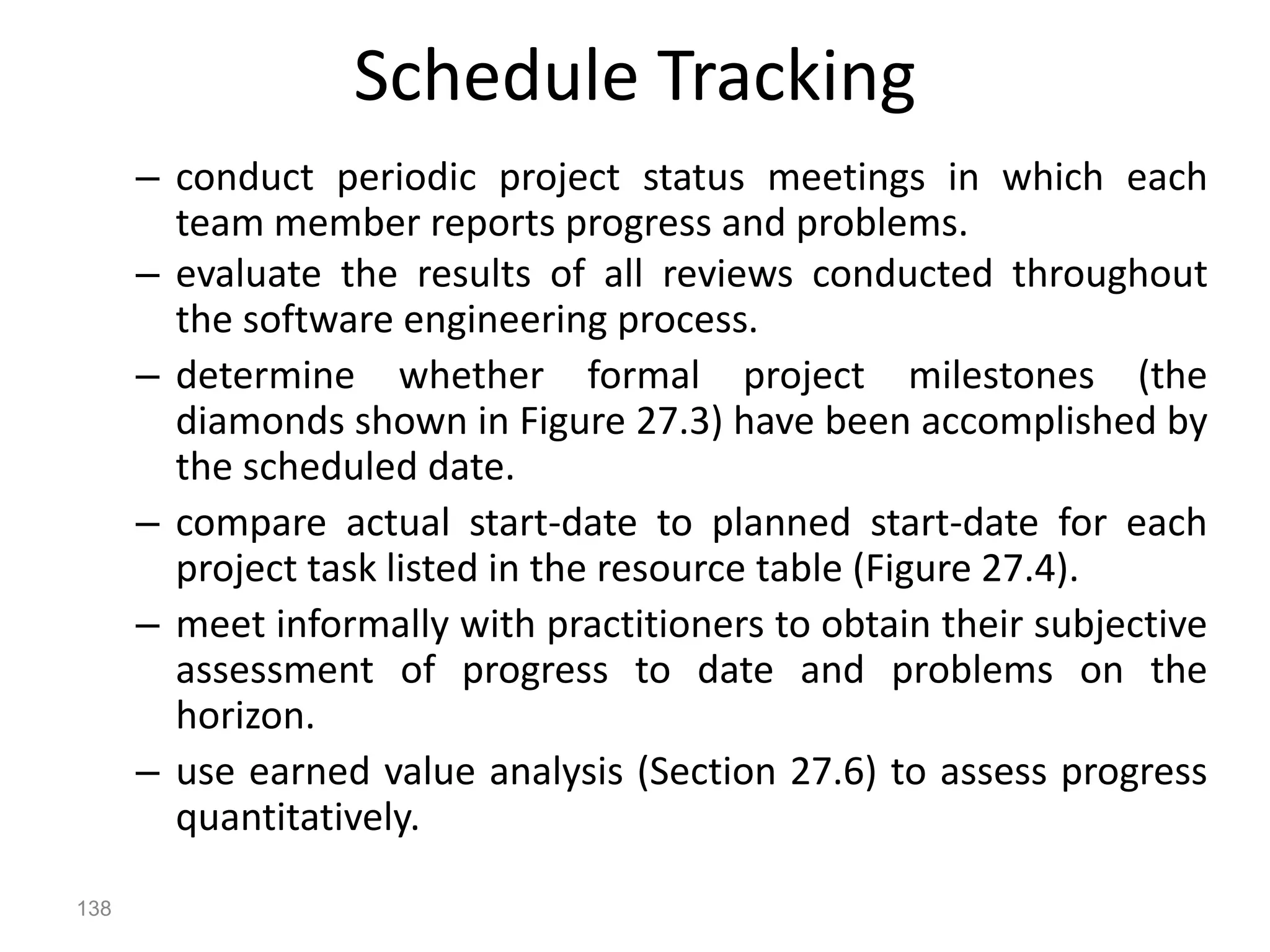 Schedule Tracking

– conduct periodic project status meetings in which each team member reports progress and problems.
– evaluate the results of all reviews conducted throughout the software engineering process.
– determine whether formal project milestones (the diamonds shown in Figure 27.3) have been accomplished by the scheduled date.
– compare actual start-date to planned start-date for each project task listed in the resource table (Figure 27.4).
– meet informally with practitioners to obtain their subjective assessment of progress to date and problems on the horizon.
– use earned value analysis (Section 27.6) to assess progress quantitatively.

138